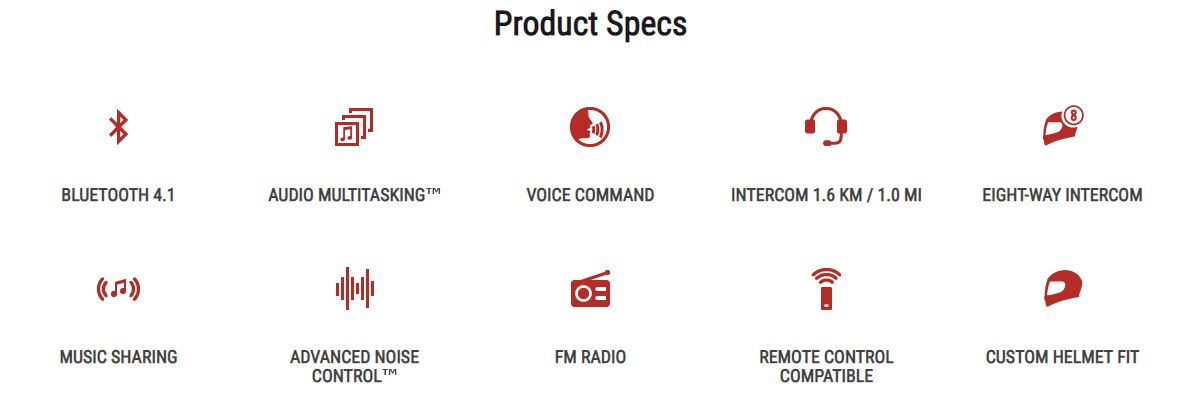 Product Specs

BLUETOOTH 4.1

AUDIO MULTITASKING™

VOICE COMMAND

INTERCOM 1.6 KM / 1.0 MI

8

EIGHT-WAY INTERCOM

MUSIC SHARING

ADVANCED NOISE CONTROL™

FM RADIO

REMOTE CONTROL COMPATIBLE

CUSTOM HELMET FIT